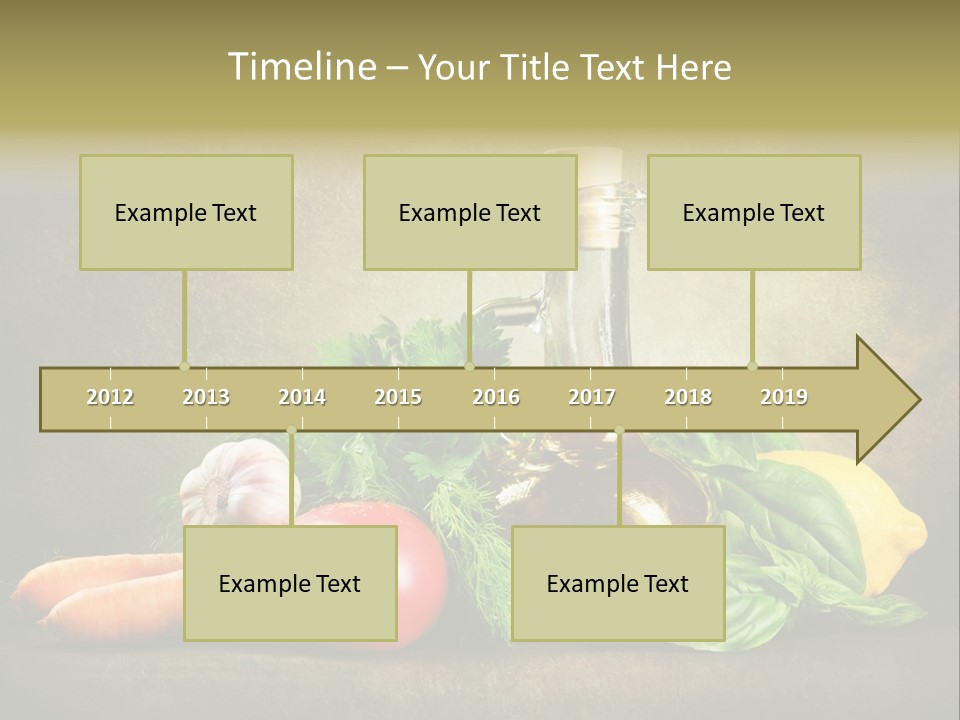 Timeline – Your Title Text Here

Example Text

Example Text

Example Text

2012 2013 2014 2015 2016 2017 2018 2019

Example Text

Example Text